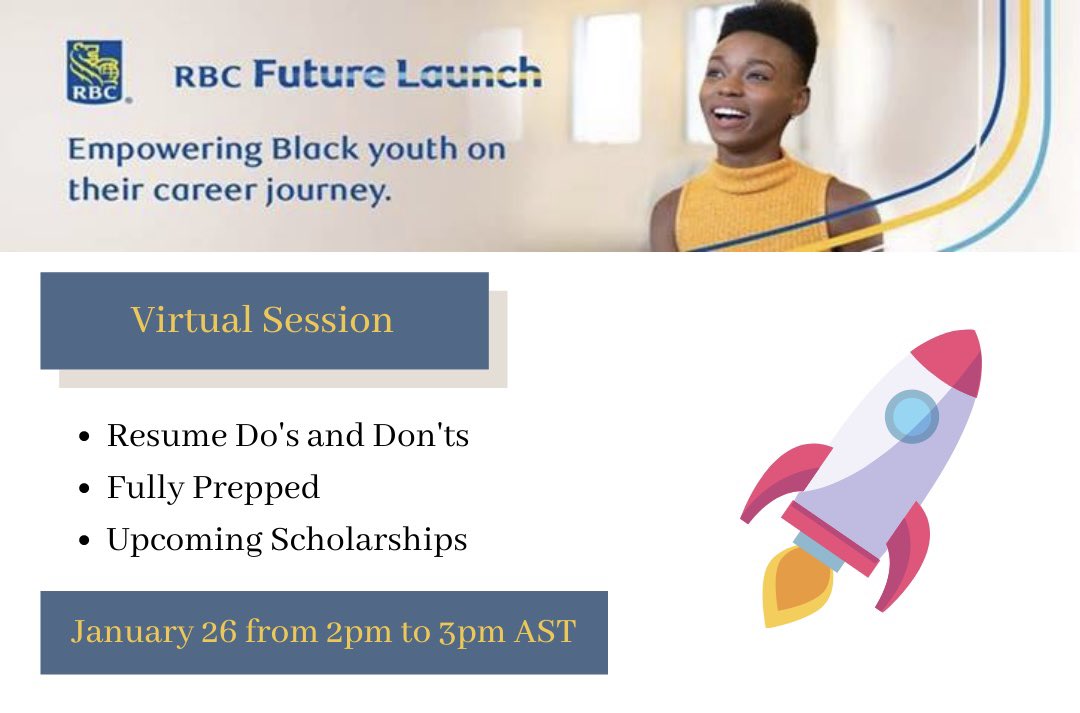 RBC

RBC Future Launch

Empowering Black youth on their career journey.

Virtual Session

- Resume Do's and Don'ts
- Fully Prepped
- Upcoming Scholarships

January 26 from 2pm to 3pm AST